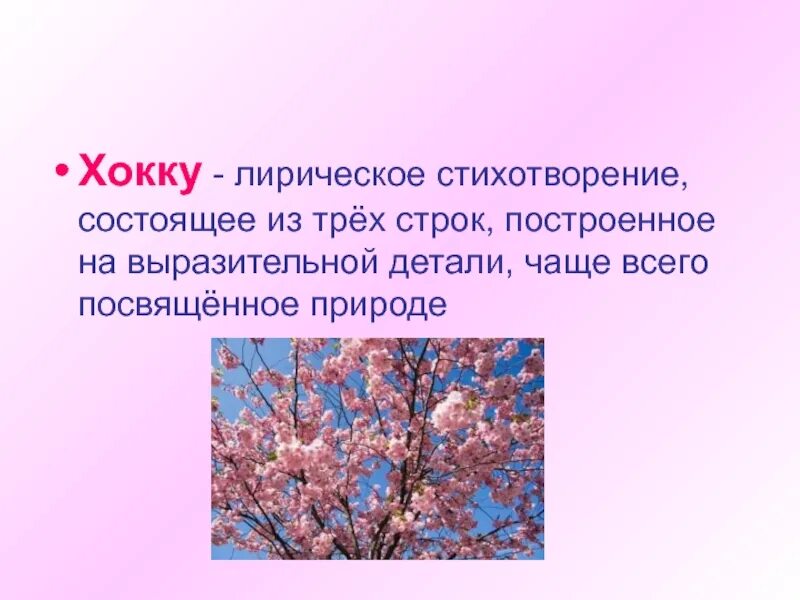 • Хокку - лирическое стихотворение, состоящее из трёх строк, построенное на выразительной детали, чаще всего посвящённое природе